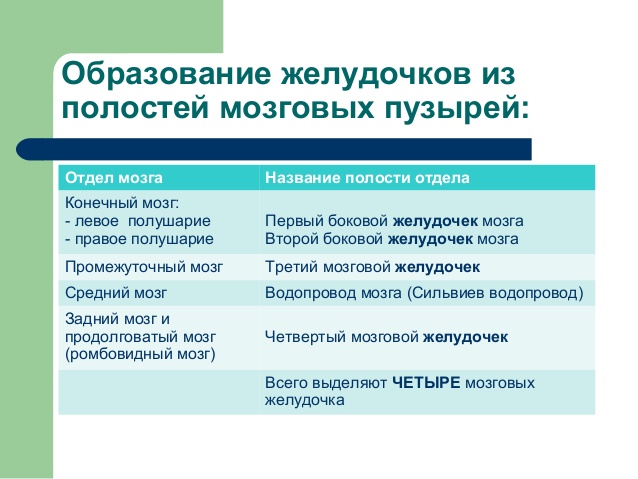 Образование желудочков из полостей мозговых пузырей:

| Отдел мозга | Название полости отдела |
|---|---|
| Конечный мозг:<br>- левое  полушарие<br>- правое полушарие | Первый боковой **желудочек** мозга<br>Второй боковой **желудочек** мозга |
| Промежуточный мозг | Третий мозговой **желудочек** |
| Средний мозг | Водопровод мозга (Сильвиев водопровод) |
| Задний мозг и продолговатый мозг (ромбовидный мозг) | Четвертый мозговой **желудочек** |
| | Всего выделяют **ЧЕТЫРЕ** мозговых желудочка |